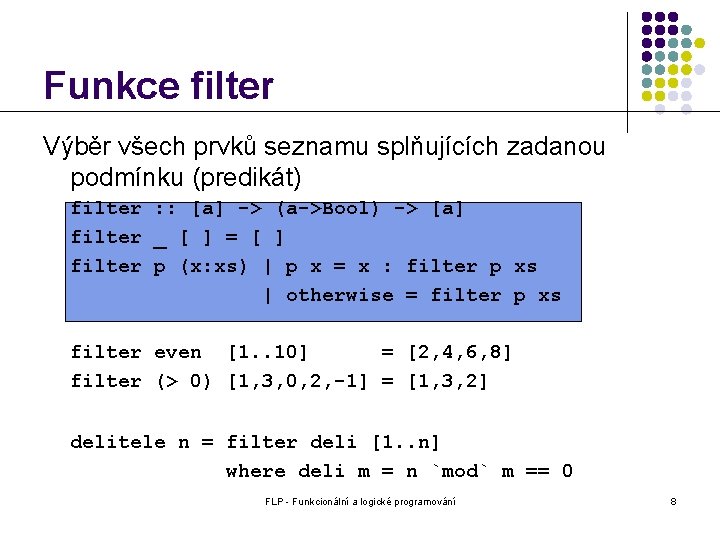 Funkce filter

Výběr všech prvků seznamu splňujících zadanou podmínku (predikát)

filter :: [a] -> (a->Bool) -> [a]
filter _ [ ] = [ ]
filter p (x:xs) | p x = x : filter p xs
                | otherwise = filter p xs

filter even [1..10] = [2,4,6,8]
filter (> 0) [1,3,0,2,-1] = [1,3,2]

delitele n = filter deli [1..n]
             where deli m = n `mod` m == 0

FLP - Funkcionální a logické programování

8